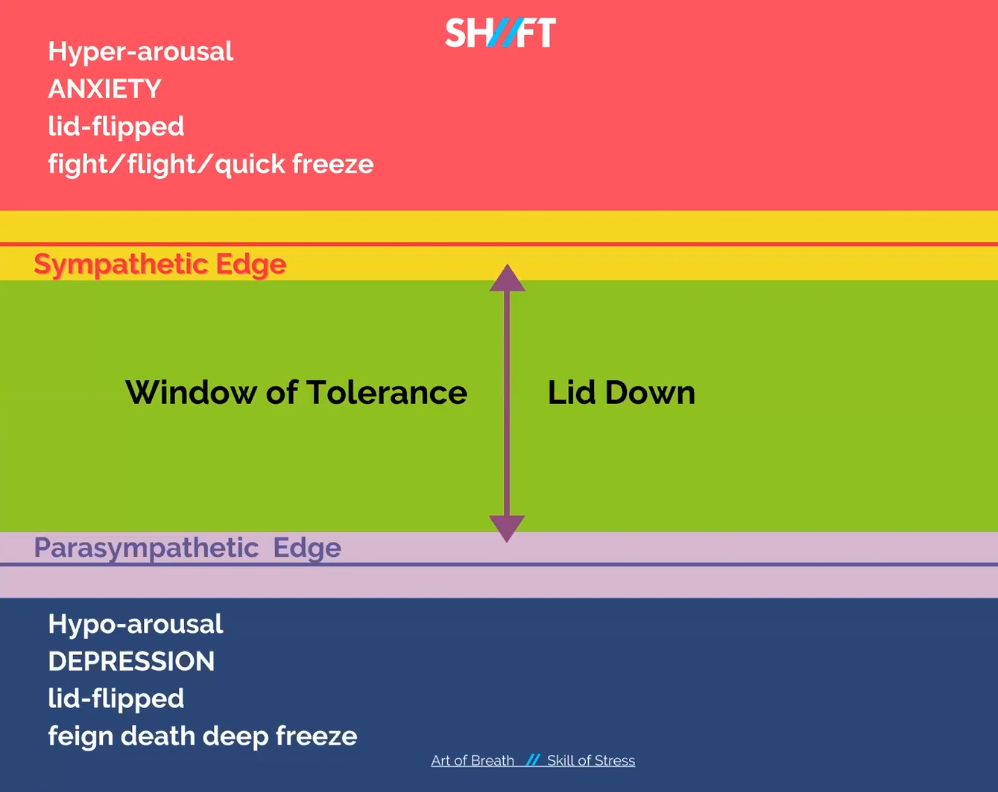 SH//FT

Hyper-arousal
ANXIETY
lid-flipped
fight/flight/quick freeze

Sympathetic Edge

Window of Tolerance

Lid Down

Parasympathetic Edge

Hypo-arousal
DEPRESSION
lid-flipped
feign death deep freeze

Art of Breath // Skill of Stress